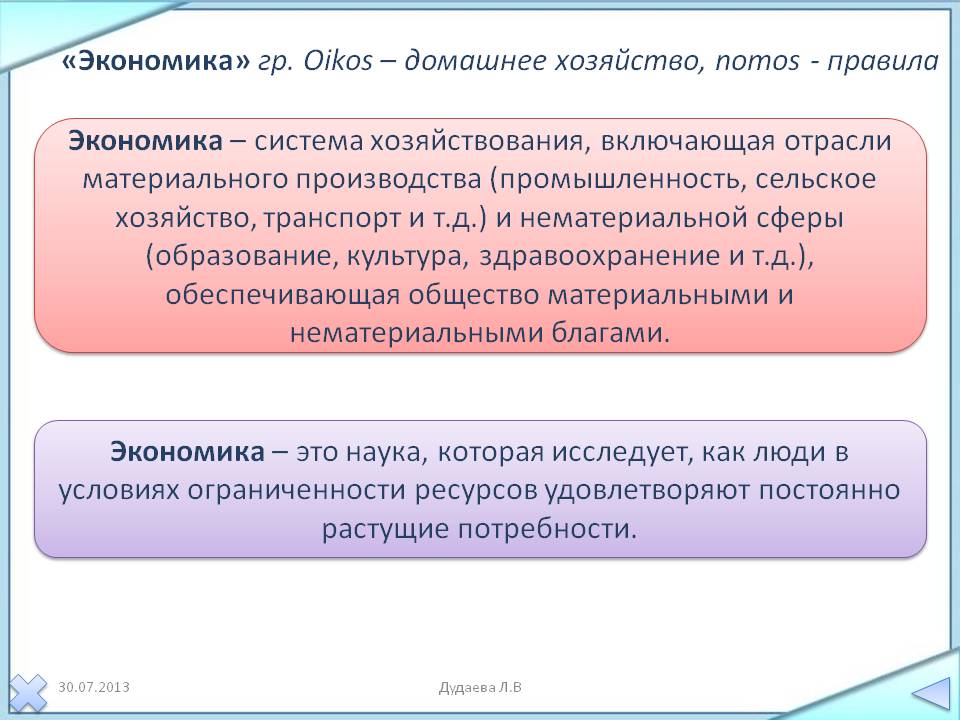 «Экономика» гр. Oikos – домашнее хозяйство, nomos - правила

Экономика – система хозяйствования, включающая отрасли материального производства (промышленность, сельское хозяйство, транспорт и т.д.) и нематериальной сферы (образование, культура, здравоохранение и т.д.), обеспечивающая общество материальными и нематериальными благами.

Экономика – это наука, которая исследует, как люди в условиях ограниченности ресурсов удовлетворяют постоянно растущие потребности.

30.07.2013

Дудаева Л.В